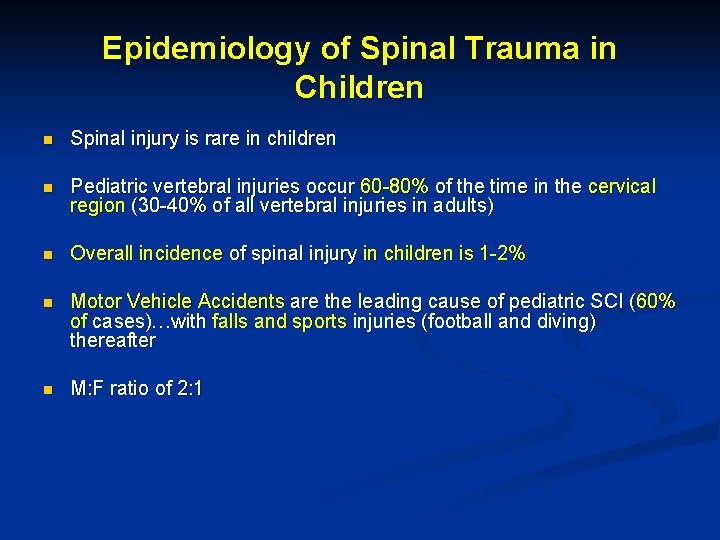 Epidemiology of Spinal Trauma in Children

- Spinal injury is rare in children

- Pediatric vertebral injuries occur 60-80% of the time in the cervical region (30-40% of all vertebral injuries in adults)

- Overall incidence of spinal injury in children is 1-2%

- Motor Vehicle Accidents are the leading cause of pediatric SCI (60% of cases)…with falls and sports injuries (football and diving) thereafter

- M:F ratio of 2:1